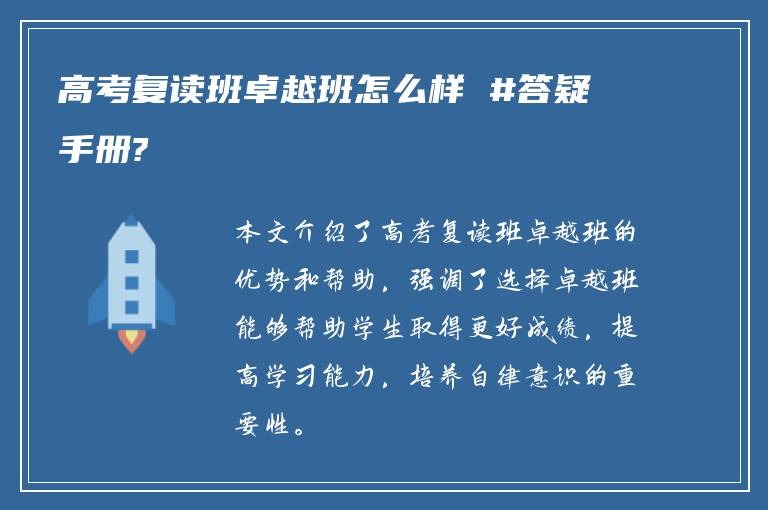 高考复读班卓越班怎么样 #答疑手册?

本文介绍了高考复读班卓越班的优势和帮助，强调了选择卓越班能够帮助学生取得更好成绩，提高学习能力，培养自律意识的重要性。